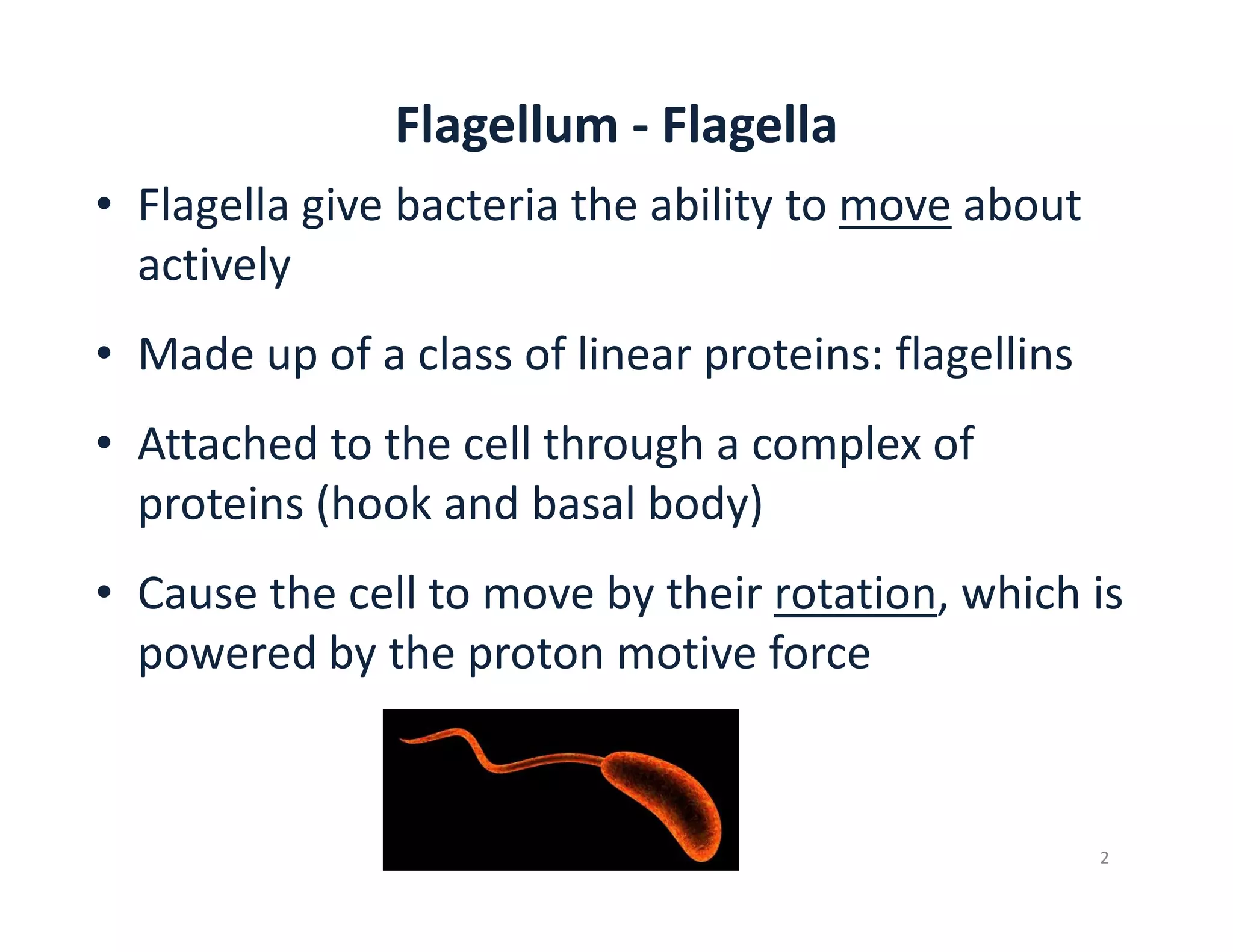 Flagellum - Flagella

• Flagella give bacteria the ability to move about actively

• Made up of a class of linear proteins: flagellins

• Attached to the cell through a complex of proteins (hook and basal body)

• Cause the cell to move by their rotation, which is powered by the proton motive force

2